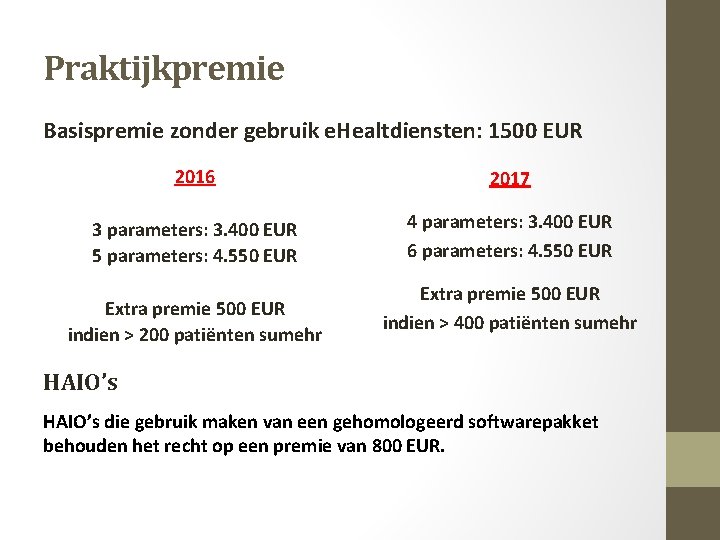 Praktijkpremie

Basispremie zonder gebruik eHealtdiensten: 1500 EUR

2016

3 parameters: 3.400 EUR
5 parameters: 4.550 EUR

Extra premie 500 EUR
indien > 200 patiënten sumehr

2017

4 parameters: 3.400 EUR
6 parameters: 4.550 EUR

Extra premie 500 EUR
indien > 400 patiënten sumehr

HAIO's

HAIO's die gebruik maken van een gehomologeerd softwarepakket behouden het recht op een premie van 800 EUR.